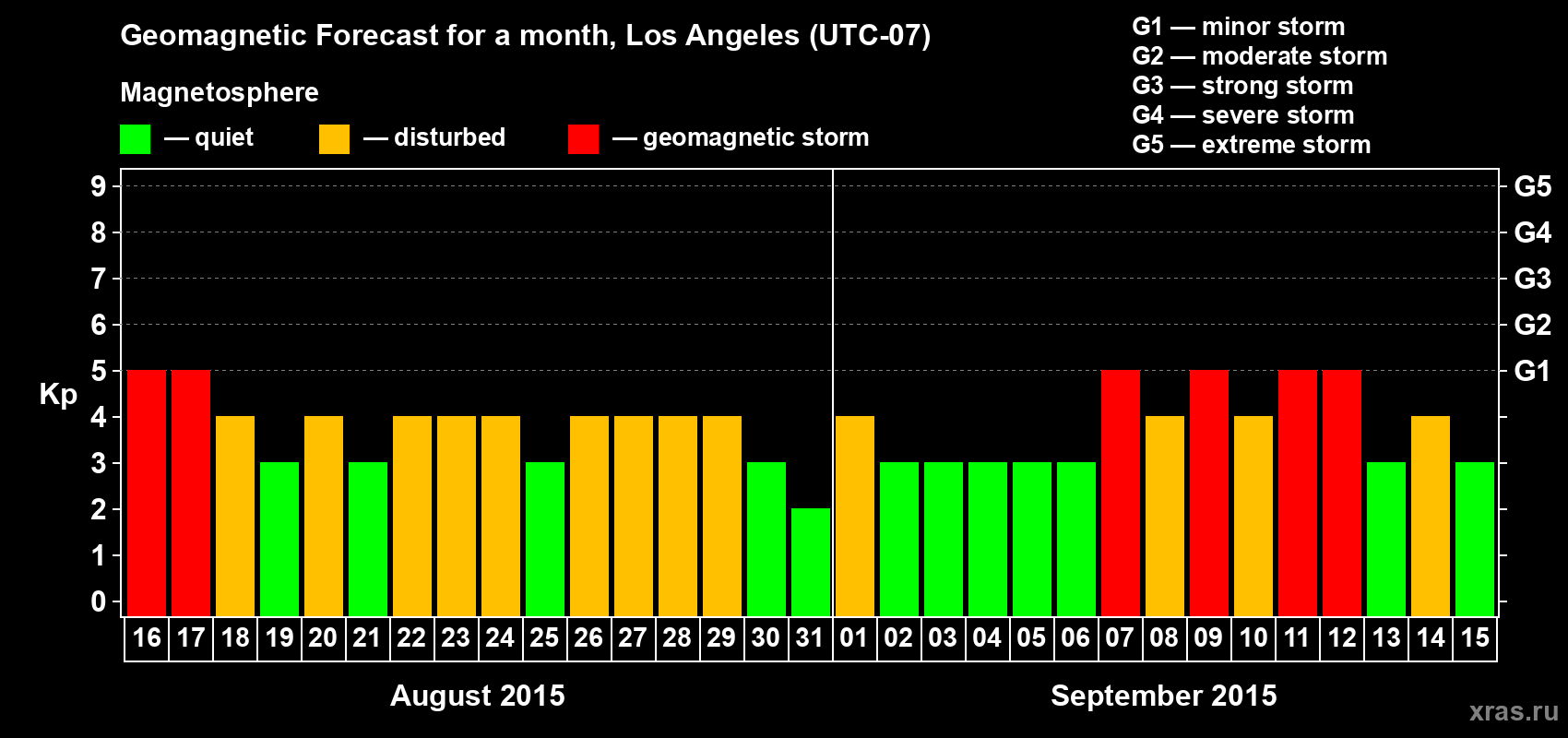 Geomagnetic Forecast for a month, Los Angeles (UTC-07)

Magnetosphere

— quiet — disturbed — geomagnetic storm

G1 — minor storm
G2 — moderate storm
G3 — strong storm
G4 — severe storm
G5 — extreme storm

Kp

9 8 7 6 5 4 3 2 1 0

G5 G4 G3 G2 G1

16 17 18 19 20 21 22 23 24 25 26 27 28 29 30 31 01 02 03 04 05 06 07 08 09 10 11 12 13 14 15

August 2015

September 2015

xras.ru